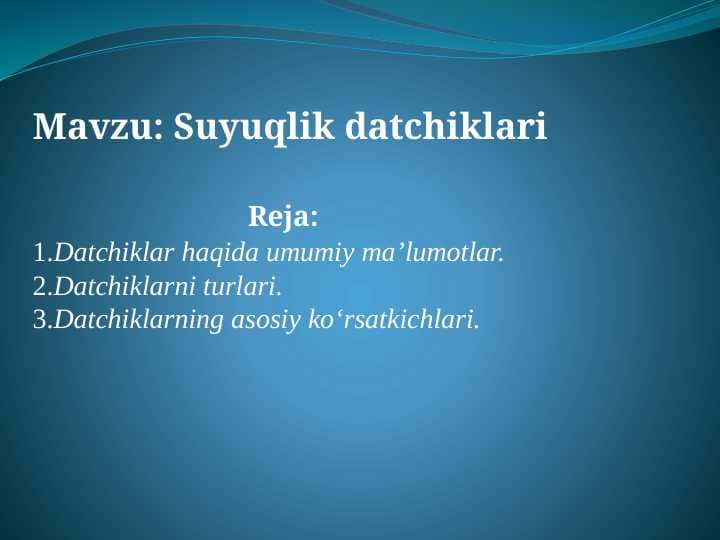 Mavzu: Suyuqlik datchiklari

Reja:
1.Datchiklar haqida umumiy ma’lumotlar.
2.Datchiklarni turlari.
3.Datchiklarning asosiy ko‘rsatkichlari.